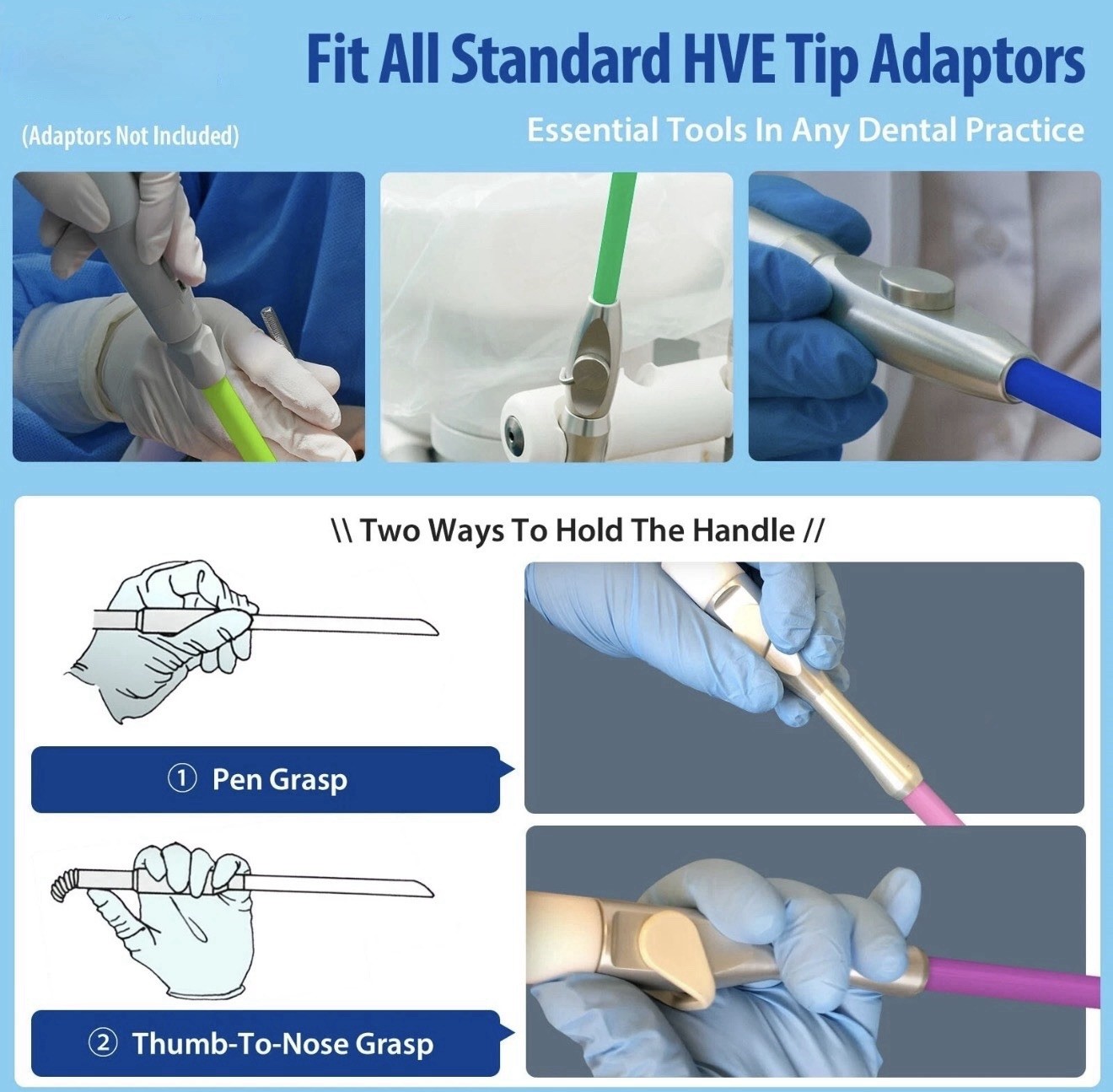 Fit All Standard HVE Tip Adaptors

(Adaptors Not Included)

Essential Tools In Any Dental Practice

\\ Two Ways To Hold The Handle //

① Pen Grasp

② Thumb-To-Nose Grasp